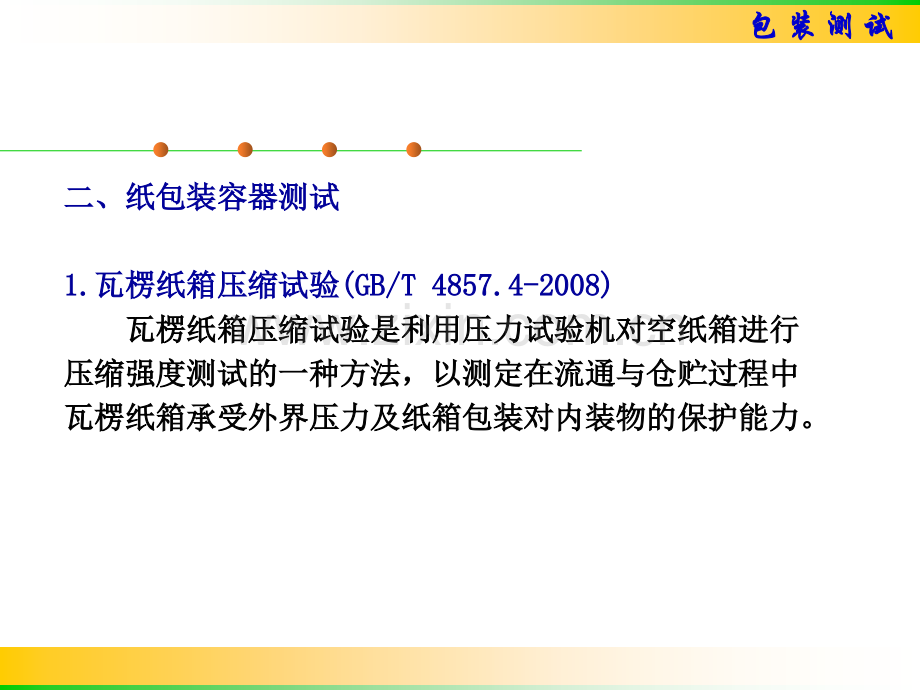 包装测试

二、纸包装容器测试

1.瓦楞纸箱压缩试验(GB/T 4857.4-2008)

瓦楞纸箱压缩试验是利用压力试验机对空纸箱进行压缩强度测试的一种方法，以测定在流通与仓贮过程中瓦楞纸箱承受外界压力及纸箱包装对内装物的保护能力。